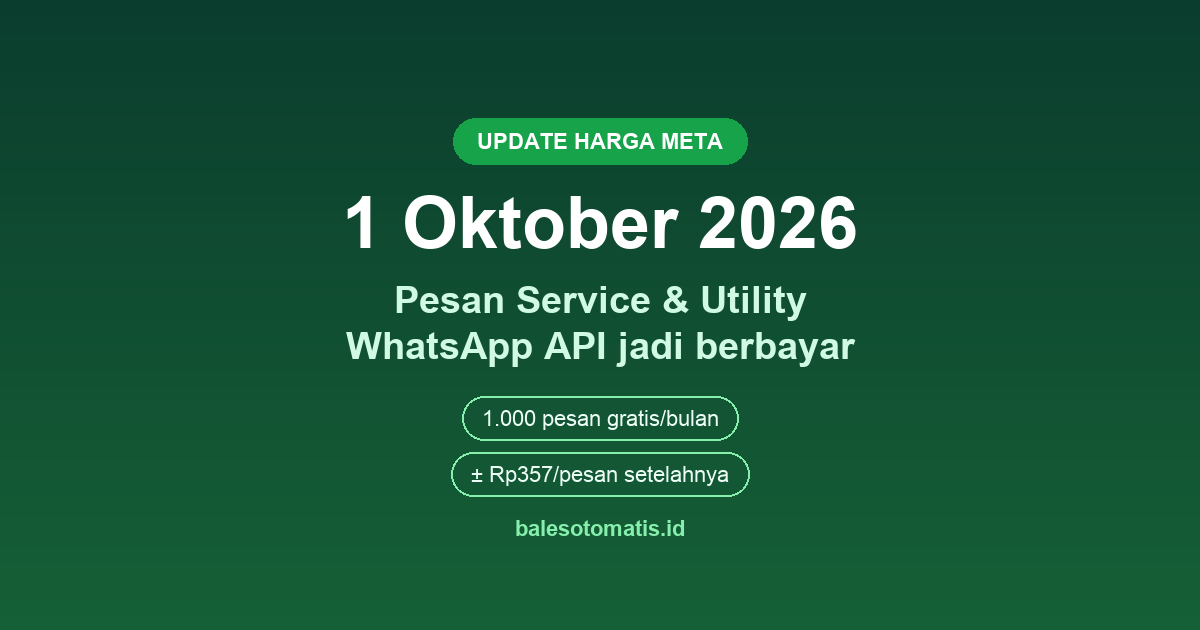 UPDATE HARGA META

1 Oktober 2026

Pesan Service & Utility
WhatsApp API jadi berbayar

1.000 pesan gratis/bulan

± Rp357/pesan setelahnya

balesotomatis.id